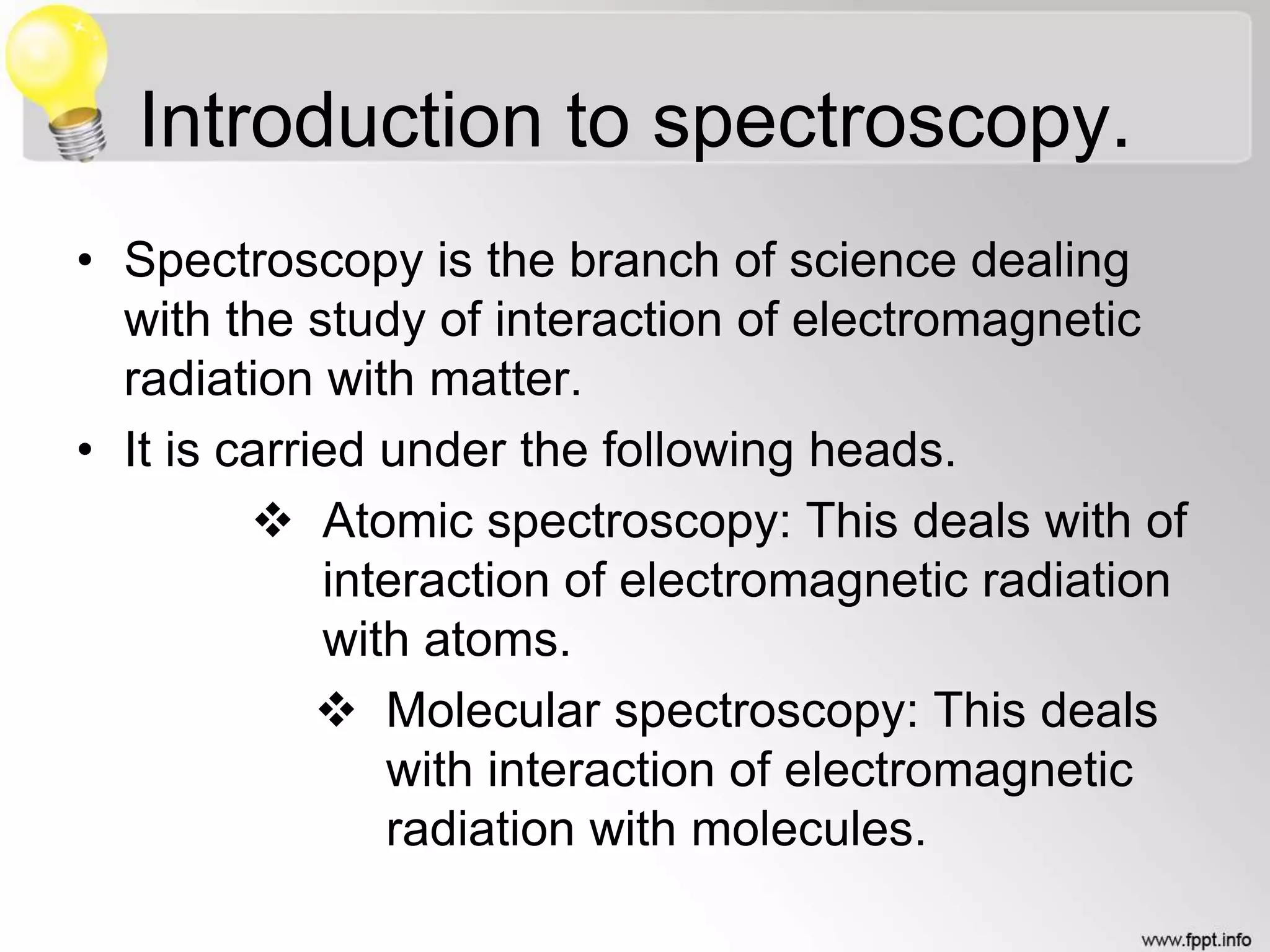 Introduction to spectroscopy.

• Spectroscopy is the branch of science dealing with the study of interaction of electromagnetic radiation with matter.

• It is carried under the following heads.

❖ Atomic spectroscopy: This deals with of interaction of electromagnetic radiation with atoms.

❖ Molecular spectroscopy: This deals with interaction of electromagnetic radiation with molecules.

www.fppt.info